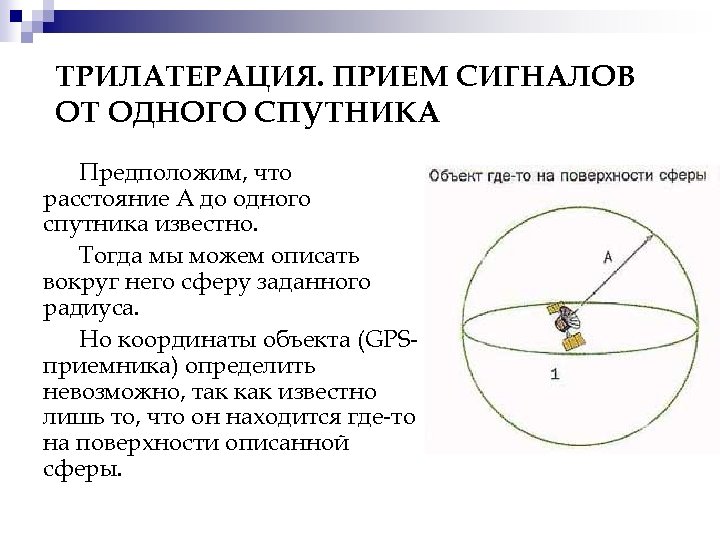 ТРИЛАТЕРАЦИЯ. ПРИЕМ СИГНАЛОВ ОТ ОДНОГО СПУТНИКА

Предположим, что расстояние А до одного спутника известно.

Тогда мы можем описать вокруг него сферу заданного радиуса.

Но координаты объекта (GPS-приемника) определить невозможно, так как известно лишь то, что он находится где-то на поверхности описанной сферы.

Объект где-то на поверхности сферы

A

1